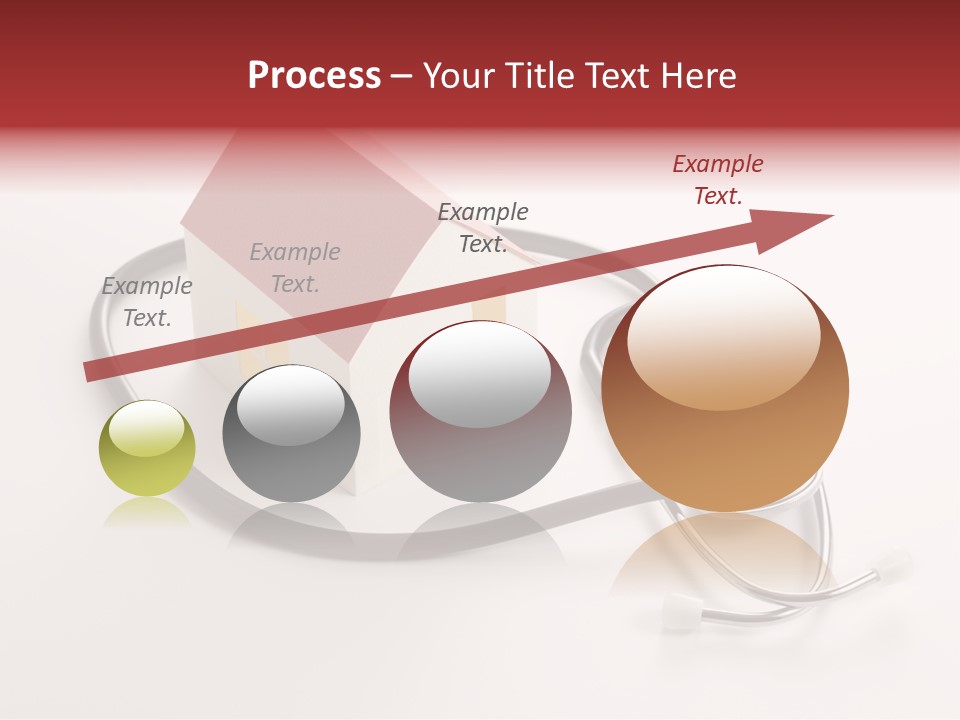 Process – Your Title Text Here

Example Text.

Example Text.

Example Text.

Example Text.